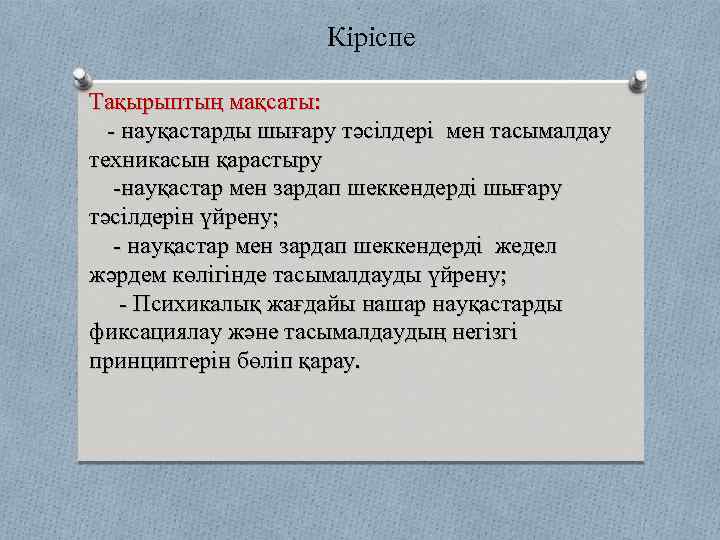 Кіріспе

Тақырыптың мақсаты:
- науқастарды шығару тәсілдері мен тасымалдау техникасын қарастыру
-науқастар мен зардап шеккендерді шығару тәсілдерін үйрену;
- науқастар мен зардап шеккендерді жедел жәрдем көлігінде тасымалдауды үйрену;
- Психикалық жағдайы нашар науқастарды фиксациялау және тасымалдаудың негізгі принциптерін бөліп қарау.